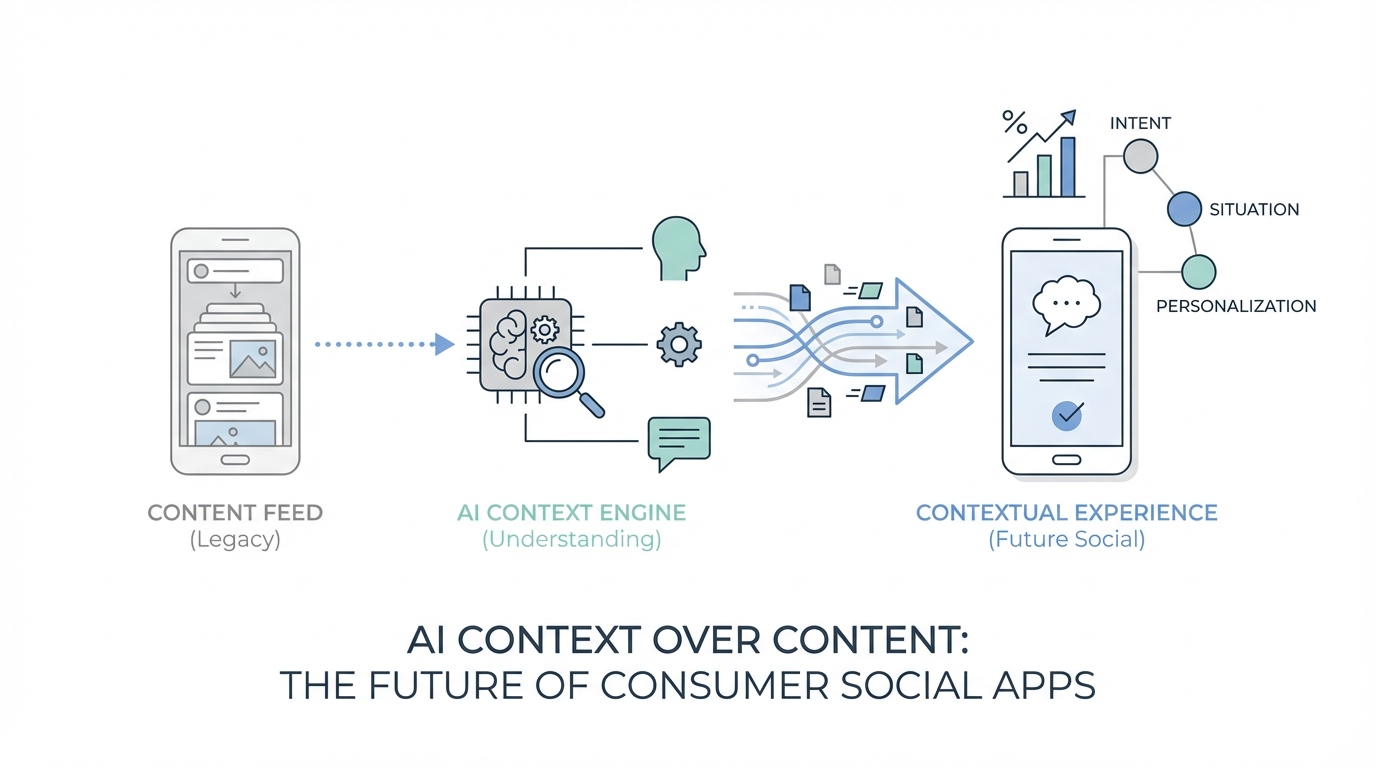 %

INTENT

SITUATION

PERSONALIZATION

CONTENT FEED
(Legacy)

AI CONTEXT ENGINE
(Understanding)

CONTEXTUAL EXPERIENCE
(Future Social)

AI CONTEXT OVER CONTENT:
THE FUTURE OF CONSUMER SOCIAL APPS